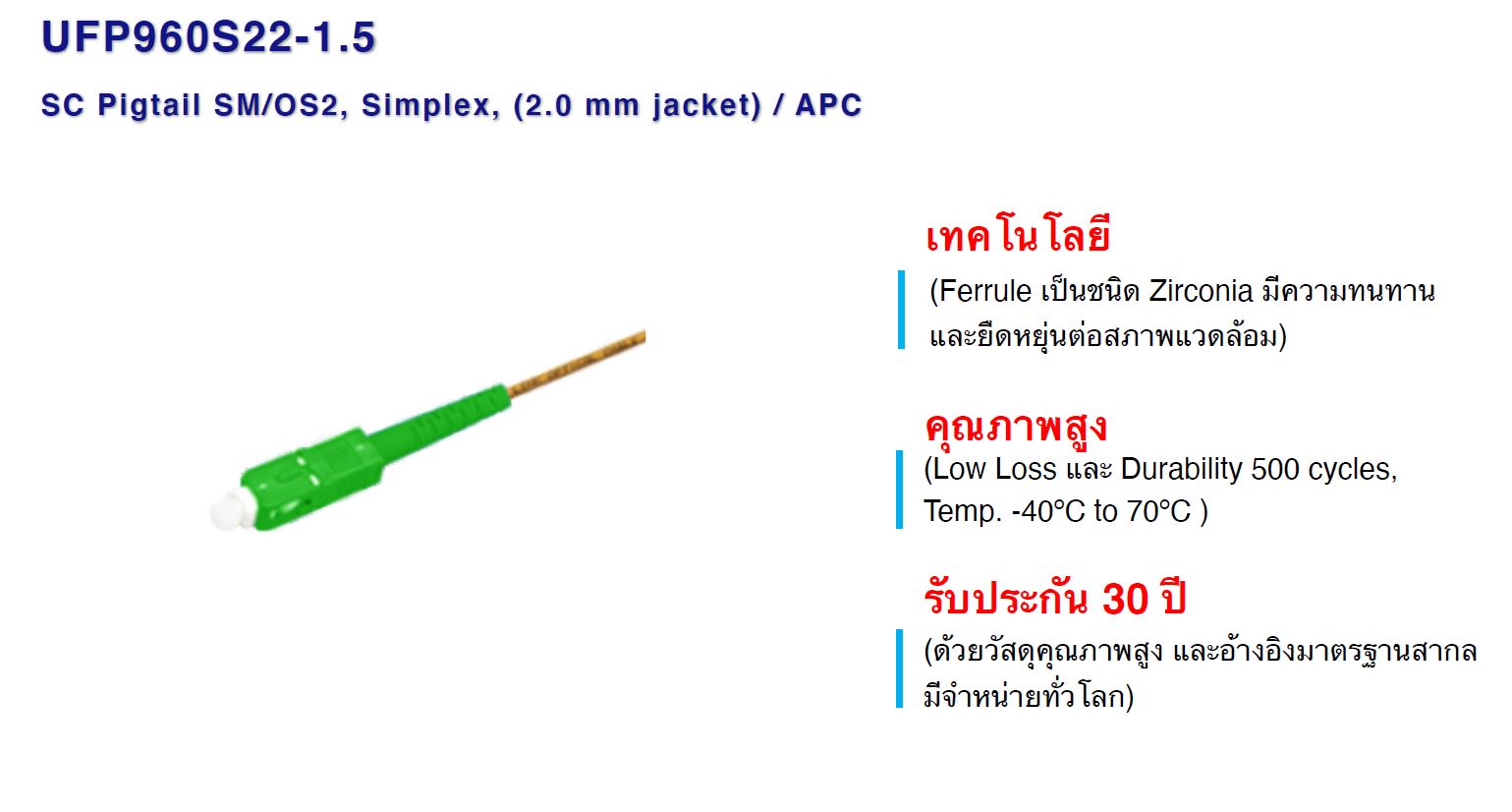 UFP960S22-1.5

SC Pigtail SM/OS2, Simplex, (2.0 mm jacket) / APC

เทคโนโลยี

(Ferrule เป็นชนิด Zirconia มีความทนทาน และยืดหยุ่นต่อสภาพแวดล้อม)

คุณภาพสูง

(Low Loss และ Durability 500 cycles, Temp. -40°C to 70°C )

รับประกัน 30 ปี

(ด้วยวัสดุคุณภาพสูง และอ้างอิงมาตรฐานสากล มีจำหน่ายทั่วโลก)